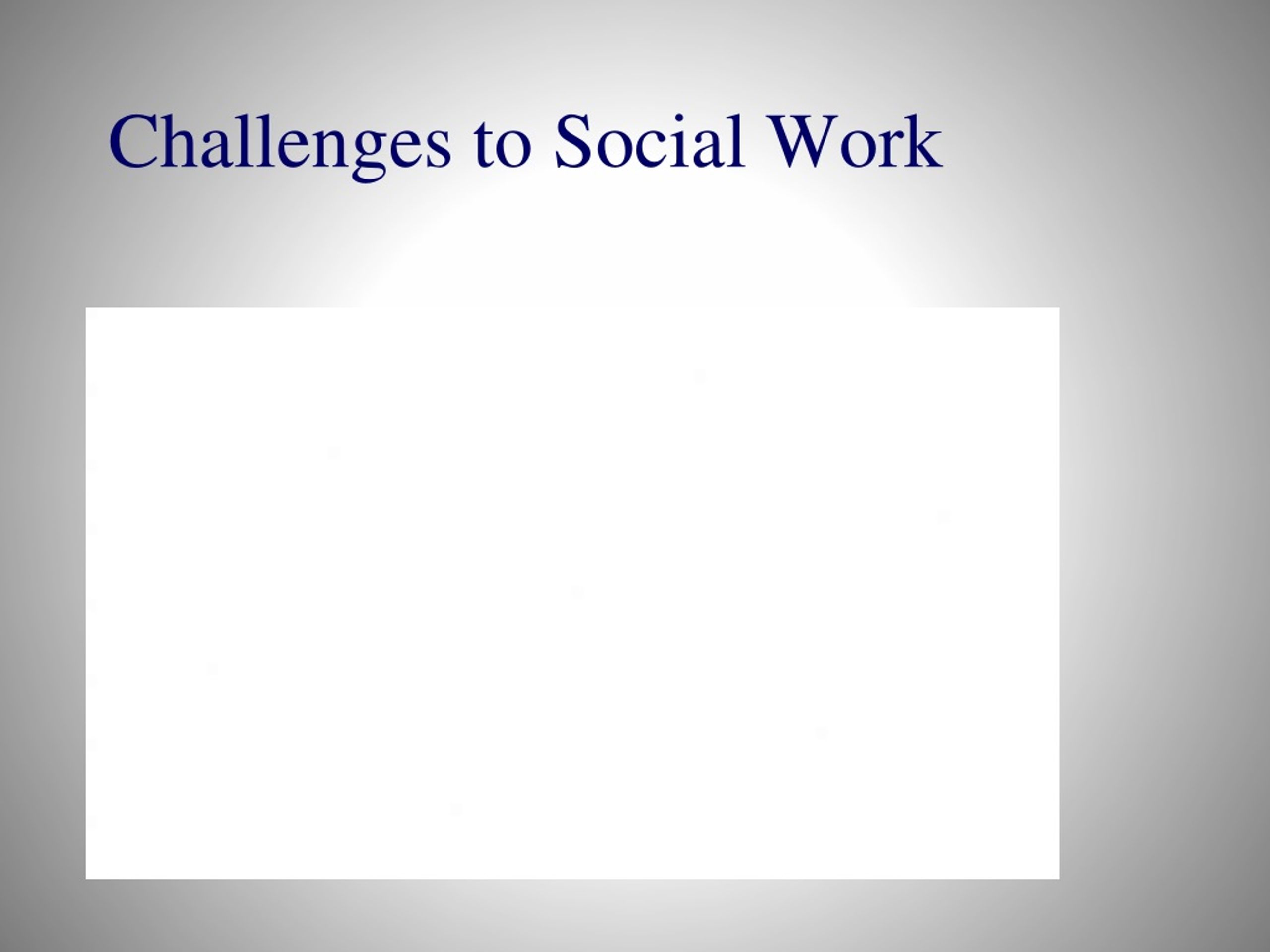 Challenges to Social Work